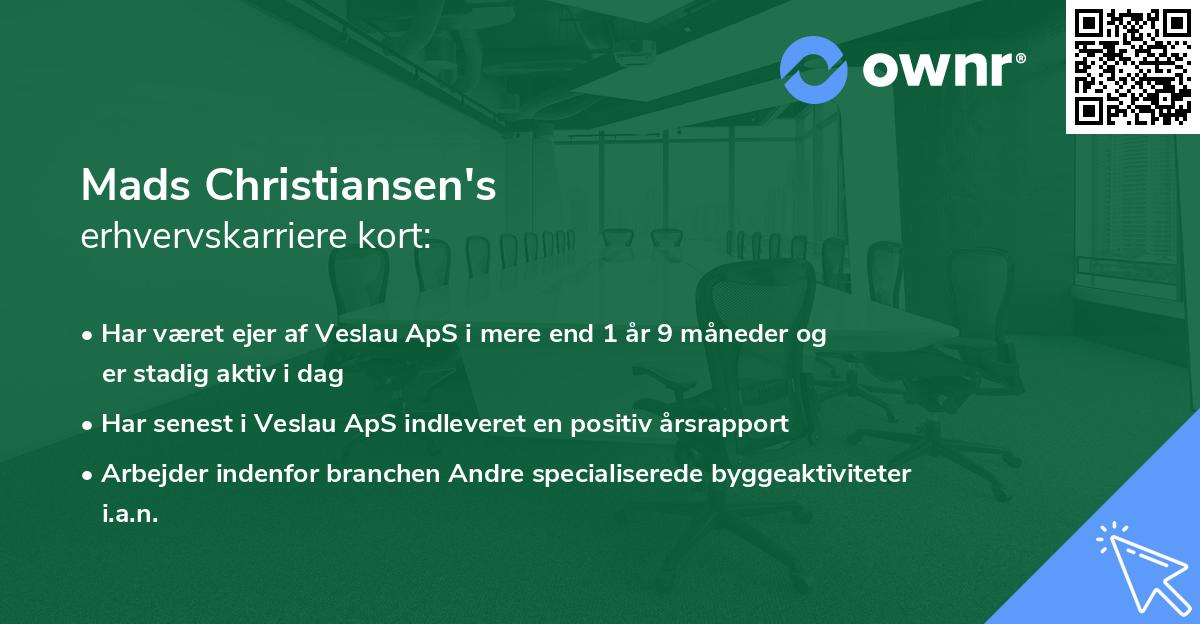 ownr®

Mads Christiansen's
erhvervskarriere kort:

• Har været ejer af Veslau ApS i mere end 1 år 9 måneder og er stadig aktiv i dag

• Har senest i Veslau ApS indleveret en positiv årsrapport

• Arbejder indenfor branchen Andre specialiserede byggeaktiviteter i.a.n.